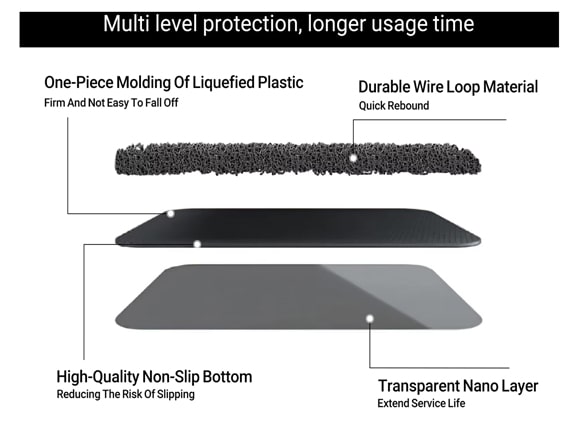 Multi level protection, longer usage time

One-Piece Molding Of Liquefied Plastic
Firm And Not Easy To Fall Off

Durable Wire Loop Material
Quick Rebound

High-Quality Non-Slip Bottom
Reducing The Risk Of Slipping

Transparent Nano Layer
Extend Service Life